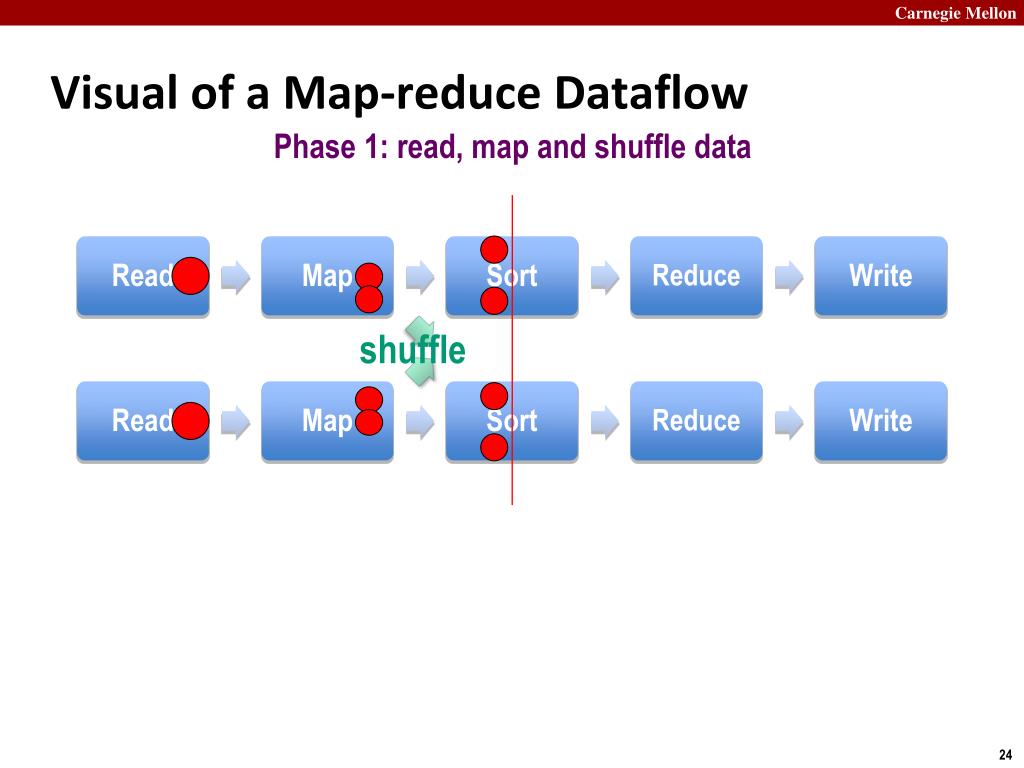 Carnegie Mellon

Visual of a Map-reduce Dataflow

Phase 1: read, map and shuffle data

Read
Map
Sort
Reduce
Write

shuffle

Read
Map
Sort
Reduce
Write

24